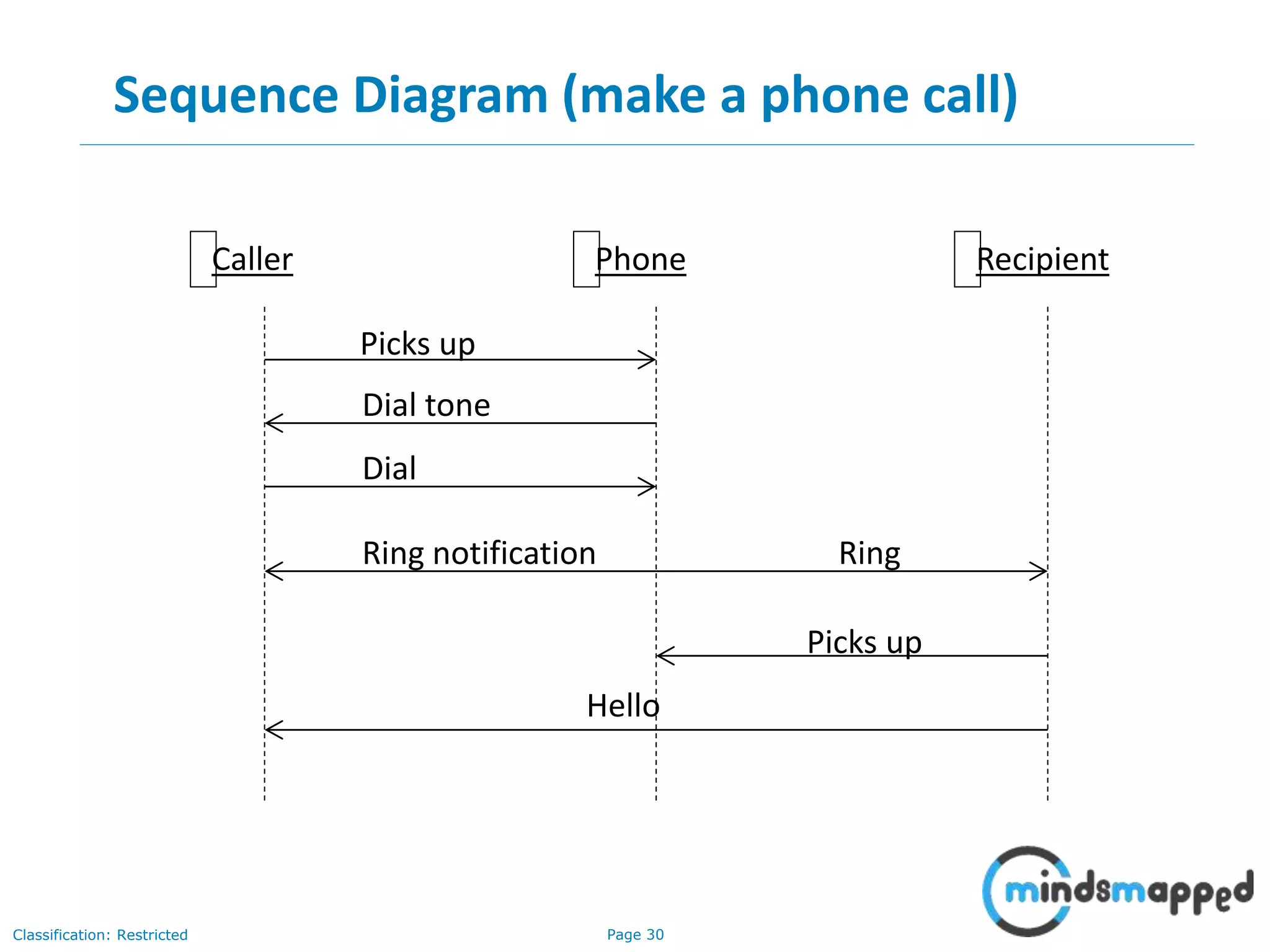 Sequence Diagram (make a phone call)

Caller

Phone

Recipient

Picks up

Dial tone

Dial

Ring notification

Ring

Picks up

Hello

mindsmapped

Classification: Restricted

Page 30